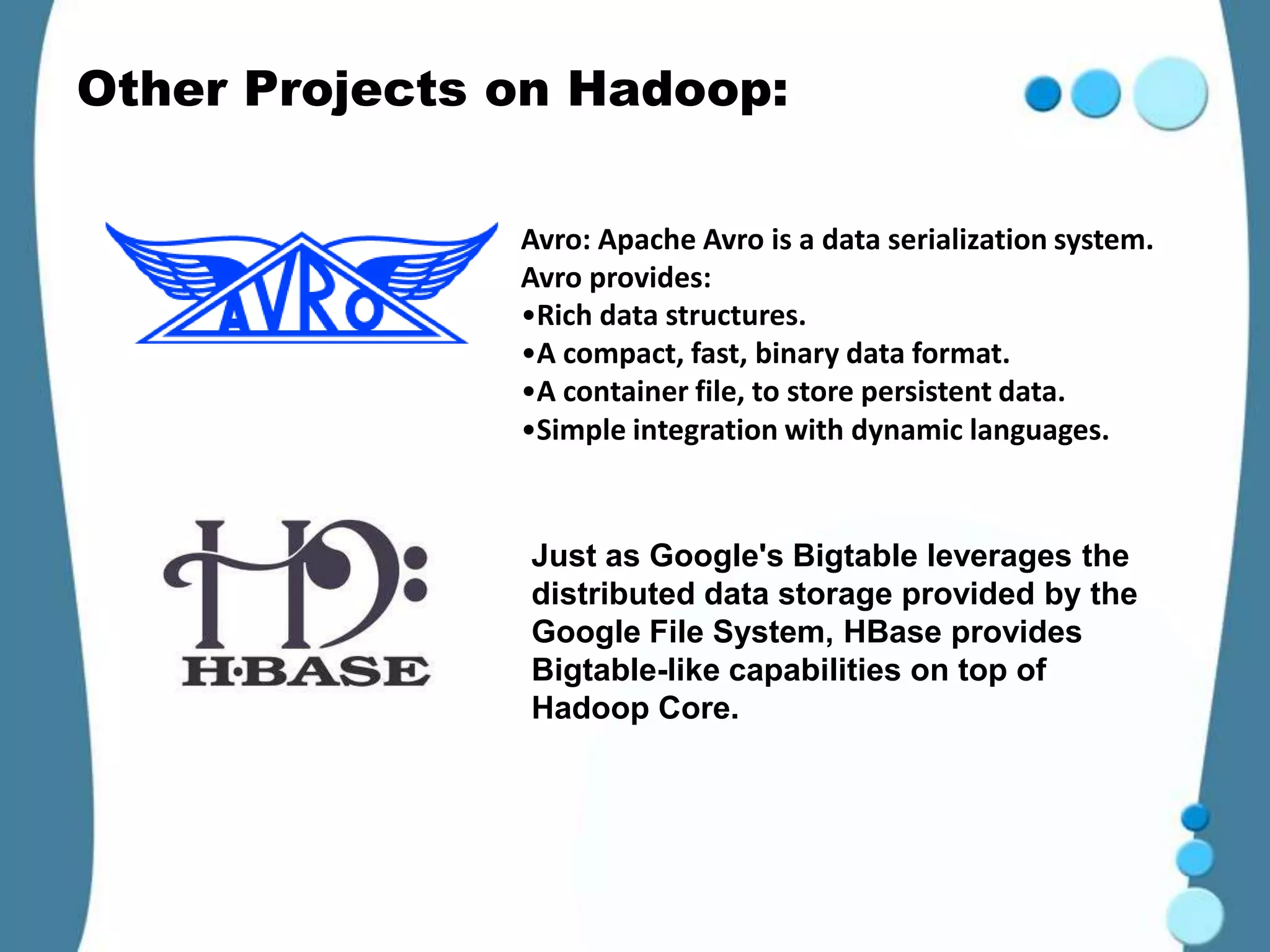 Other Projects on Hadoop:

AVRO

Avro: Apache Avro is a data serialization system.
Avro provides:
•Rich data structures.
•A compact, fast, binary data format.
•A container file, to store persistent data.
•Simple integration with dynamic languages.

H·BASE

Just as Google's Bigtable leverages the distributed data storage provided by the Google File System, HBase provides Bigtable-like capabilities on top of Hadoop Core.